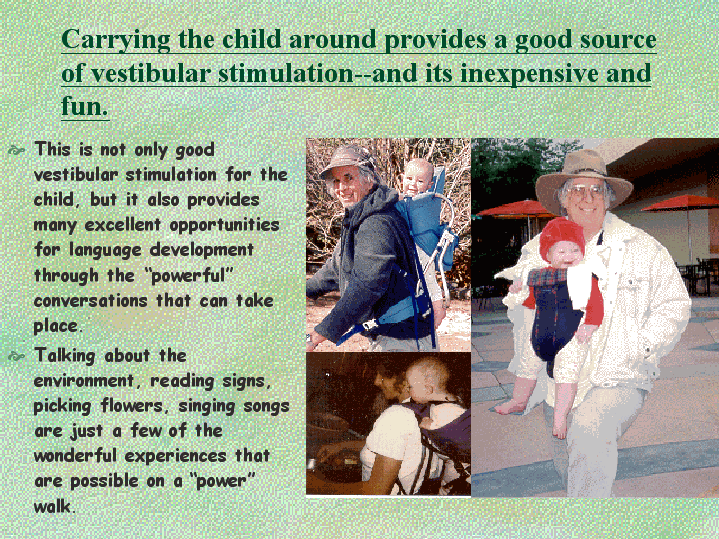 Carrying the child around provides a good source of vestibular stimulation--and its inexpensive and fun.

This is not only good vestibular stimulation for the child, but it also provides many excellent opportunities for language development through the "powerful" conversations that can take place.

Talking about the environment, reading signs, picking flowers, singing songs are just a few of the wonderful experiences that are possible on a "power" walk.